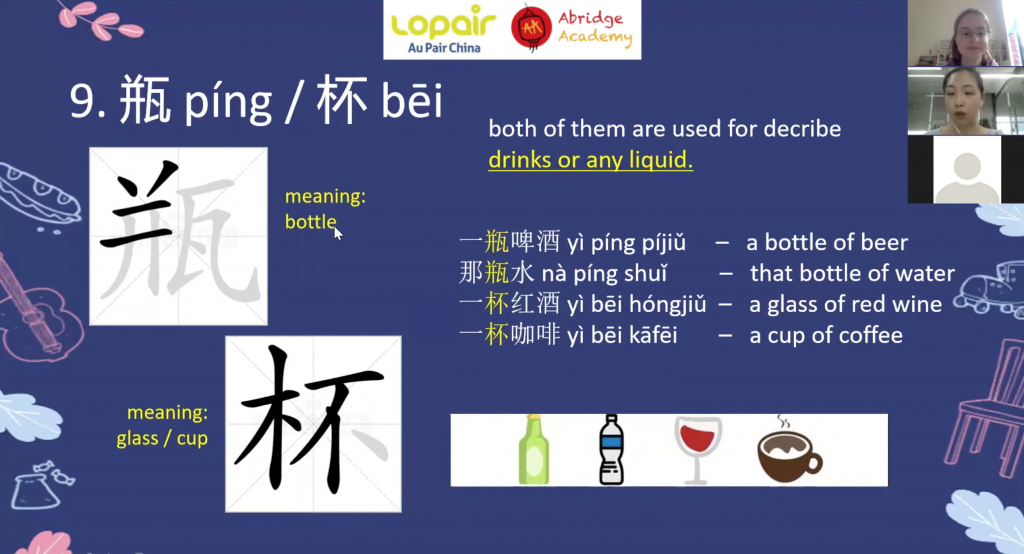 Lopair
Au Pair China
AK
Abridge Academy

9. 瓶 píng / 杯 bēi

both of them are used for decribe drinks or any liquid.

瓶

meaning: bottle

一瓶啤酒 yì píng píjiǔ – a bottle of beer
那瓶水 nà píng shuǐ – that bottle of water
一杯红酒 yì bēi hóngjiǔ – a glass of red wine
一杯咖啡 yì bēi kāfēi – a cup of coffee

meaning: glass / cup

杯